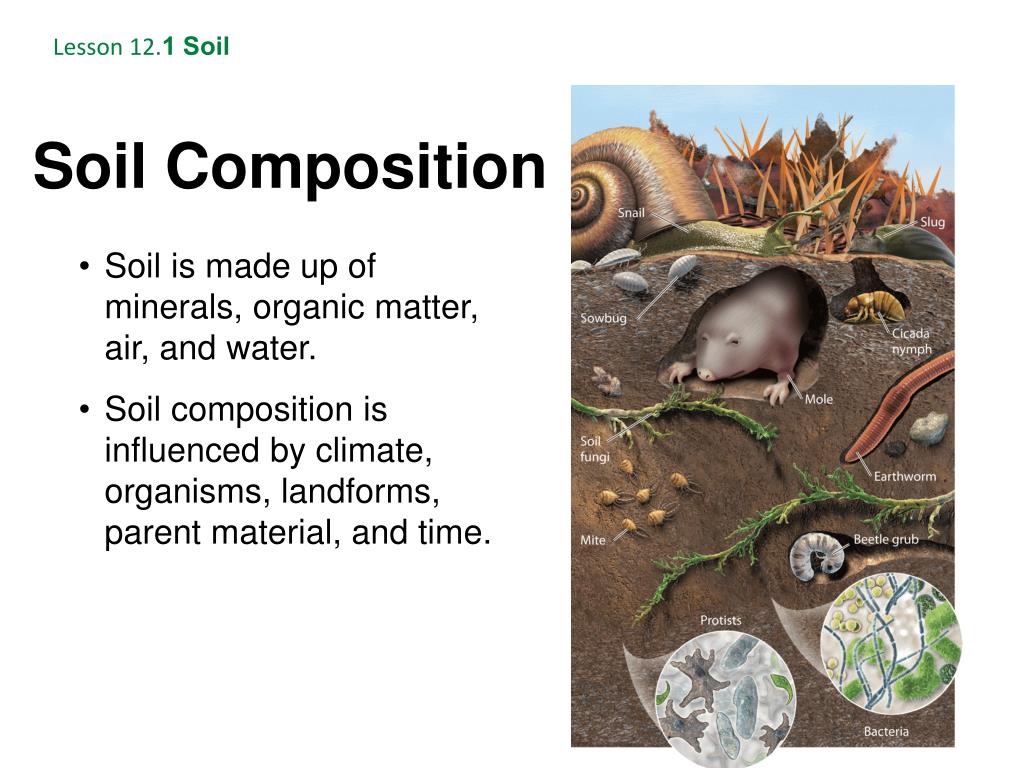 Lesson 12.1 Soil

Soil Composition

• Soil is made up of minerals, organic matter, air, and water.

• Soil composition is influenced by climate, organisms, landforms, parent material, and time.

Snail
Slug
Sowbug
Cicada nymph
Mole
Soil fungi
Earthworm
Mite
Beetle grub
Protists
Bacteria